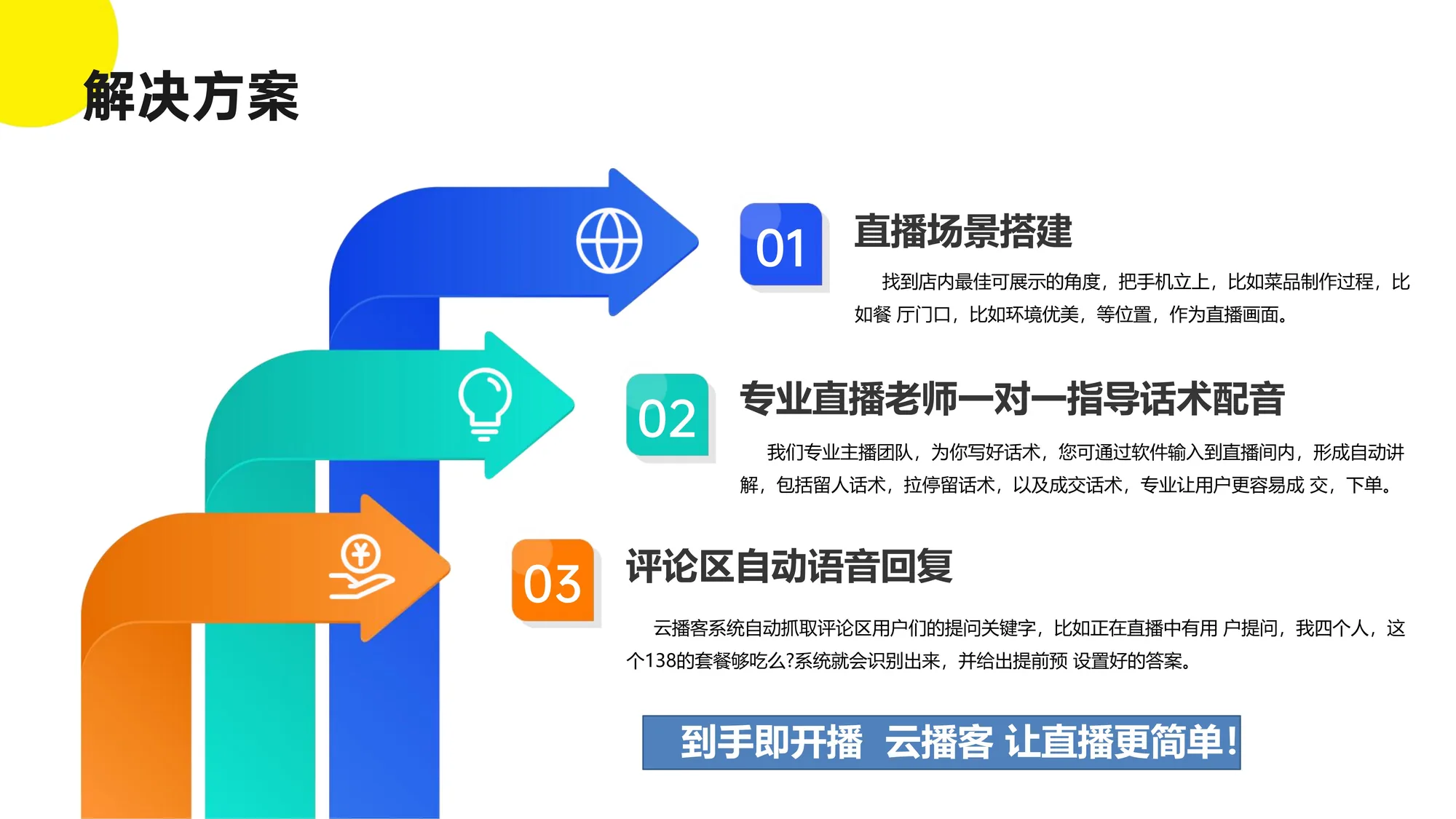 解决方案

01

直播场景搭建

找到店内最佳可展示的角度，把手机立上，比如菜品制作过程，比如餐 厅门口，比如环境优美，等位置，作为直播画面。

02

专业直播老师一对一指导话术配音

我们专业主播团队，为你写好话术，您可通过软件输入到直播间内，形成自动讲解，包括留人话术，拉停留话术，以及成交话术，专业让用户更容易成 交，下单。

03

评论区自动语音回复

云播客系统自动抓取评论区用户们的提问关键字，比如正在直播中有用 户提问，我四个人，这个138的套餐够吃么?系统就会识别出来，并给出提前预 设置好的答案。

到手即开播 云播客 让直播更简单!